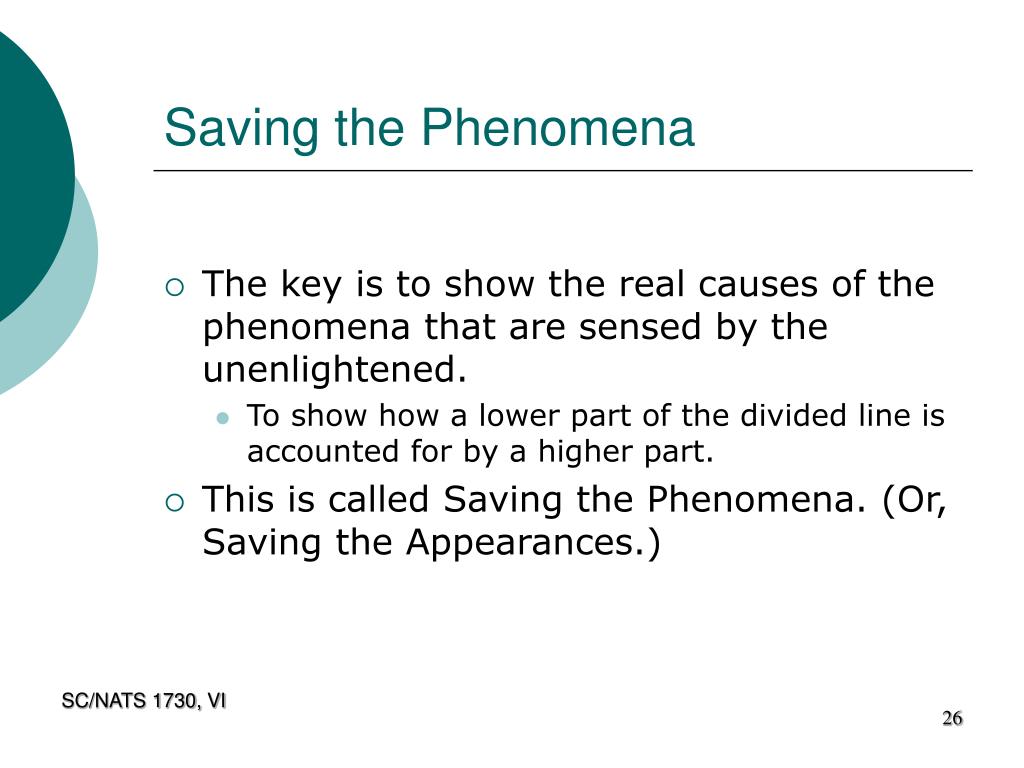 Saving the Phenomena

The key is to show the real causes of the phenomena that are sensed by the unenlightened.

To show how a lower part of the divided line is accounted for by a higher part.

This is called Saving the Phenomena. (Or, Saving the Appearances.)

SC/NATS 1730, VI

26